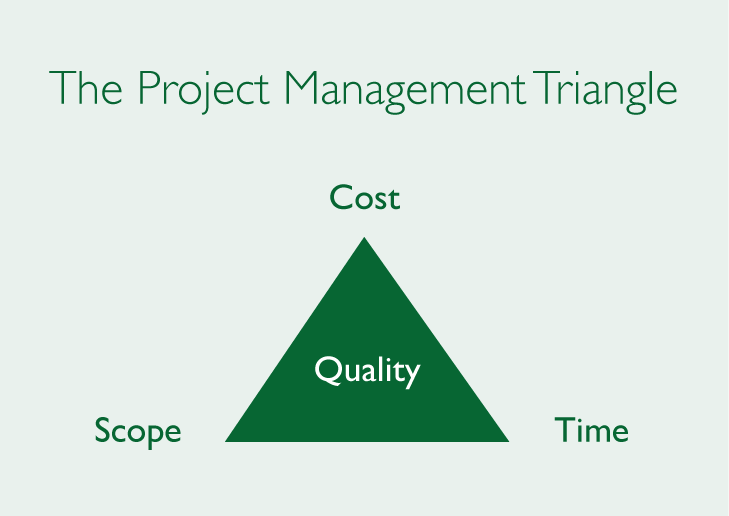 The Project Management Triangle

Cost

Quality

Scope

Time